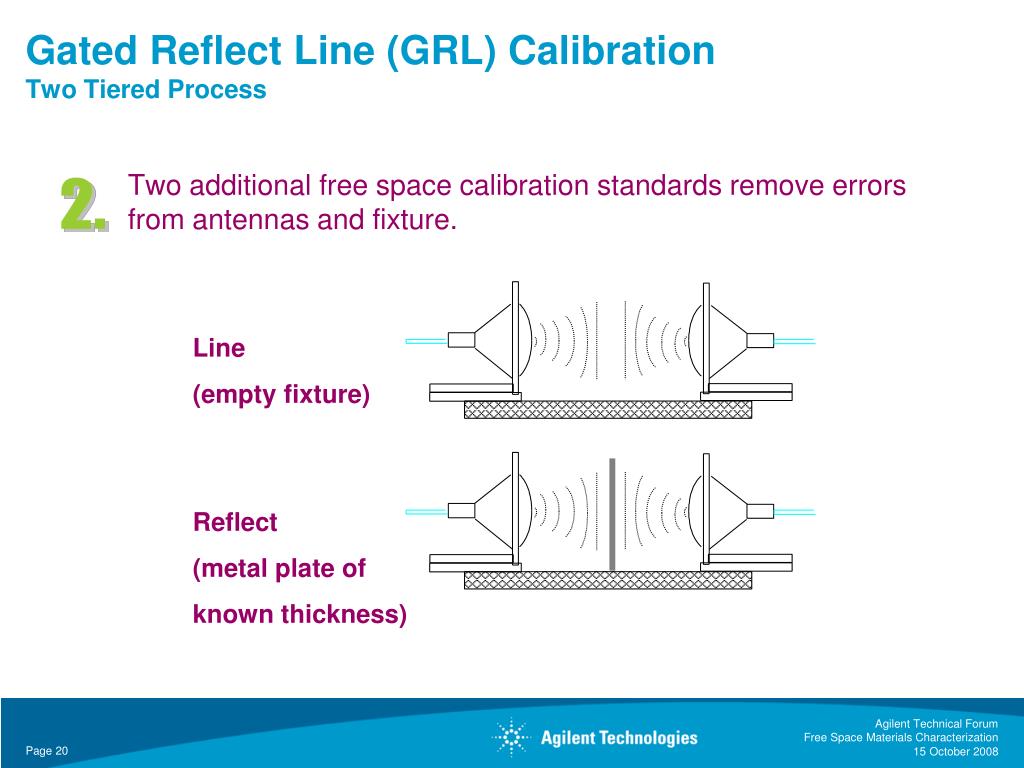 Gated Reflect Line (GRL) Calibration
Two Tiered Process

2. Two additional free space calibration standards remove errors from antennas and fixture.

Line
(empty fixture)

Reflect
(metal plate of
known thickness)

Page 20

Agilent Technologies

Agilent Technical Forum
Free Space Materials Characterization
15 October 2008